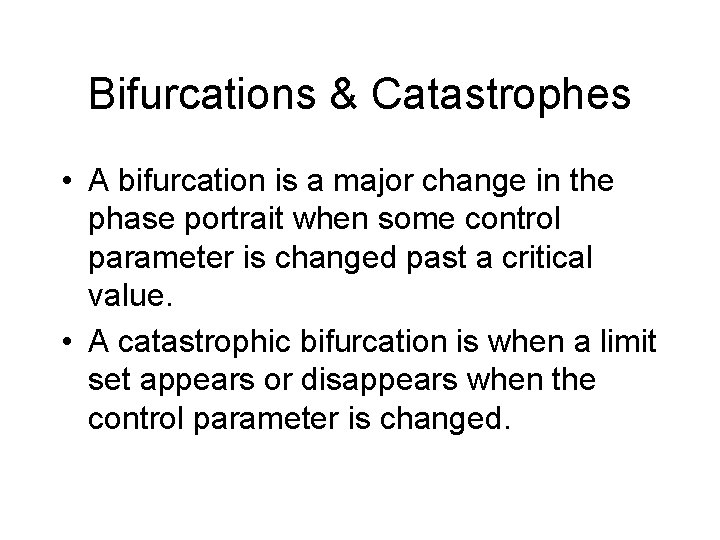 Bifurcations & Catastrophes

• A bifurcation is a major change in the phase portrait when some control parameter is changed past a critical value.

• A catastrophic bifurcation is when a limit set appears or disappears when the control parameter is changed.